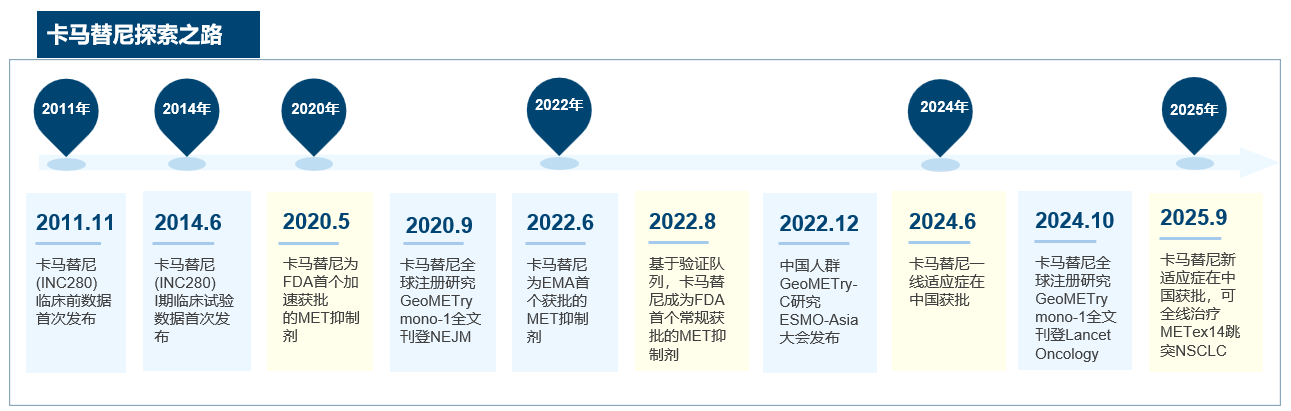 卡马替尼探索之路

2011年

2014年

2020年

2022年

2024年

2025年

2011.11

卡马替尼(INC280)临床前数据首次发布

2014.6

卡马替尼(INC280) I期临床试验数据首次发布

2020.5

卡马替尼为FDA首个加速获批的MET抑制剂

2020.9

卡马替尼全球注册研究GeoMETry mono-1全文刊登NEJM

2022.6

卡马替尼为EMA首个获批的MET抑制剂

2022.8

基于验证队列，卡马替尼成为FDA首个常规获批的MET抑制剂

2022.12

中国人群GeoMETry-C研究ESMO-Asia大会发布

2024.6

卡马替尼一线适应症在中国获批

2024.10

卡马替尼全球注册研究GeoMETry mono-1全文刊登Lancet Oncology

2025.9

卡马替尼新适应症在中国获批，可全线治疗METex14跳突NSCLC